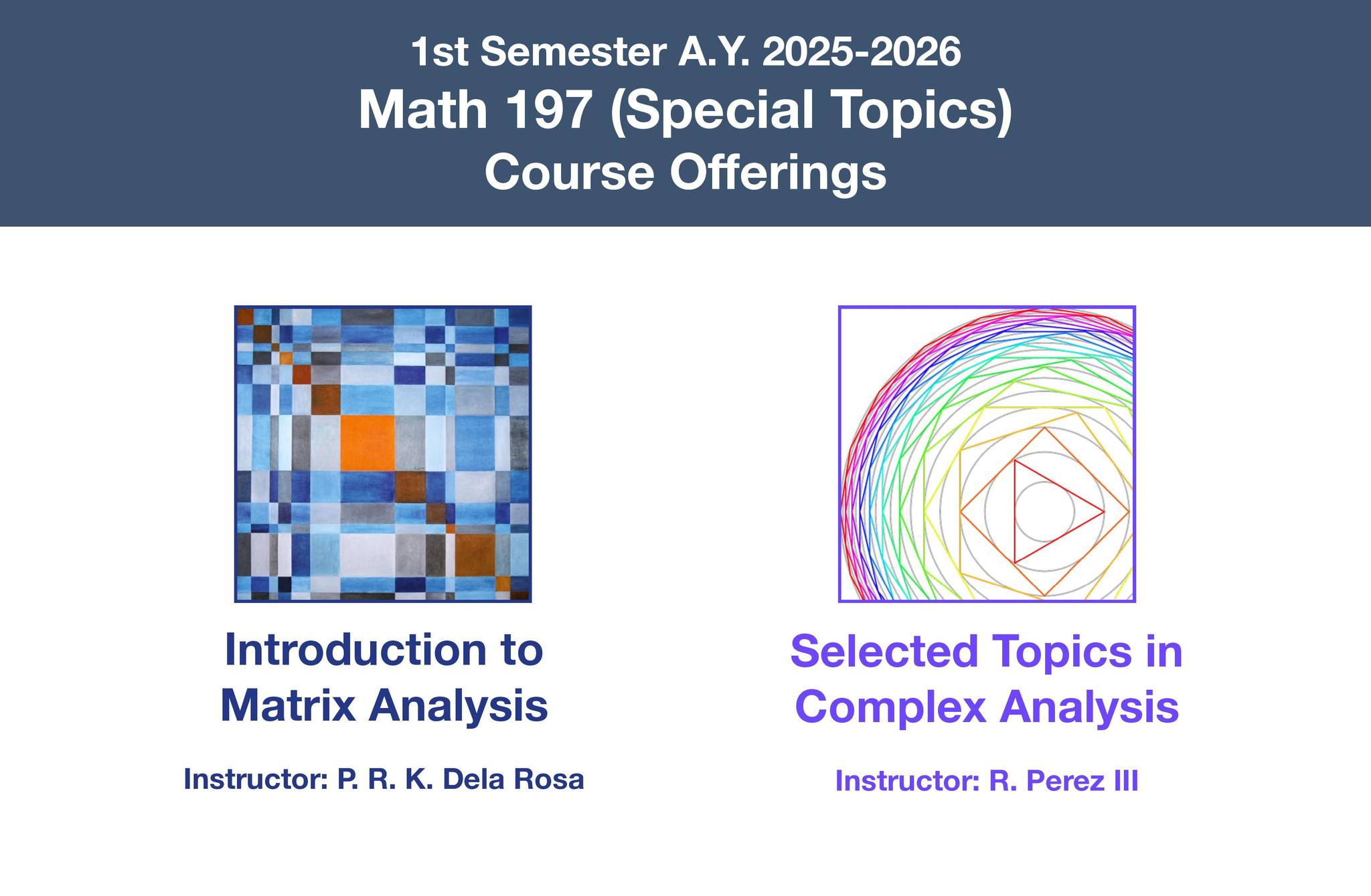 1st Semester A.Y. 2025-2026
Math 197 (Special Topics)
Course Offerings

Introduction to Matrix Analysis

Instructor: P. R. K. Dela Rosa

Selected Topics in Complex Analysis

Instructor: R. Perez III